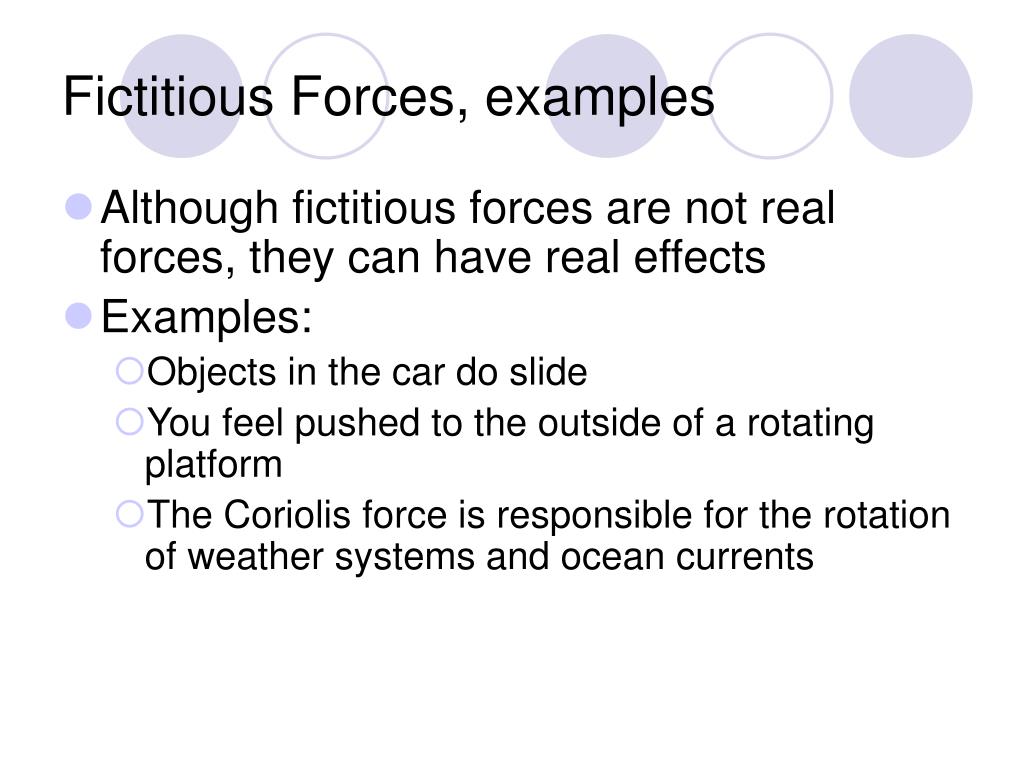 Fictitious Forces, examples

Although fictitious forces are not real forces, they can have real effects

Examples:

Objects in the car do slide

You feel pushed to the outside of a rotating platform

The Coriolis force is responsible for the rotation of weather systems and ocean currents